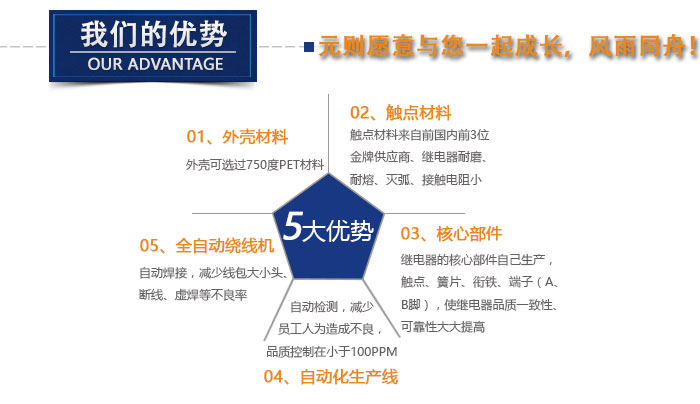 我们的优势
OUR ADVANTAGE

元则愿意与您一起成长，风雨同舟！

01、外壳材料
外壳可选过750度PET材料

02、触点材料
触点材料来自前国内前3位金牌供应商、继电器耐磨、耐熔、灭弧、接触电阻小

5大优势

03、核心部件
继电器的核心部件自己生产，触点、簧片、衔铁、端子（A、B脚），使继电器品质一致性、可靠性大大提高

05、全自动绕线机
自动焊接，减少线包大小头、断线、虚焊等不良率

自动检测，减少员工人为造成不良，品质控制在小于100PPM

04、自动化生产线